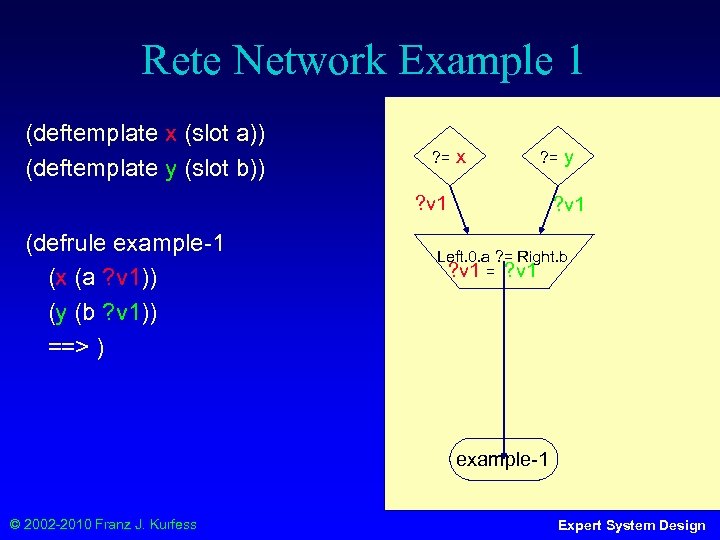 Rete Network Example 1

(deftemplate x (slot a))
(deftemplate y (slot b))

(defrule example-1
(x (a ?v1))
(y (b ?v1))
==> )

?= x

?= y

?v1

?v1

Left.0.a ?= Right.b
?v1 = ?v1

example-1

© 2002-2010 Franz J. Kurfess

Expert System Design